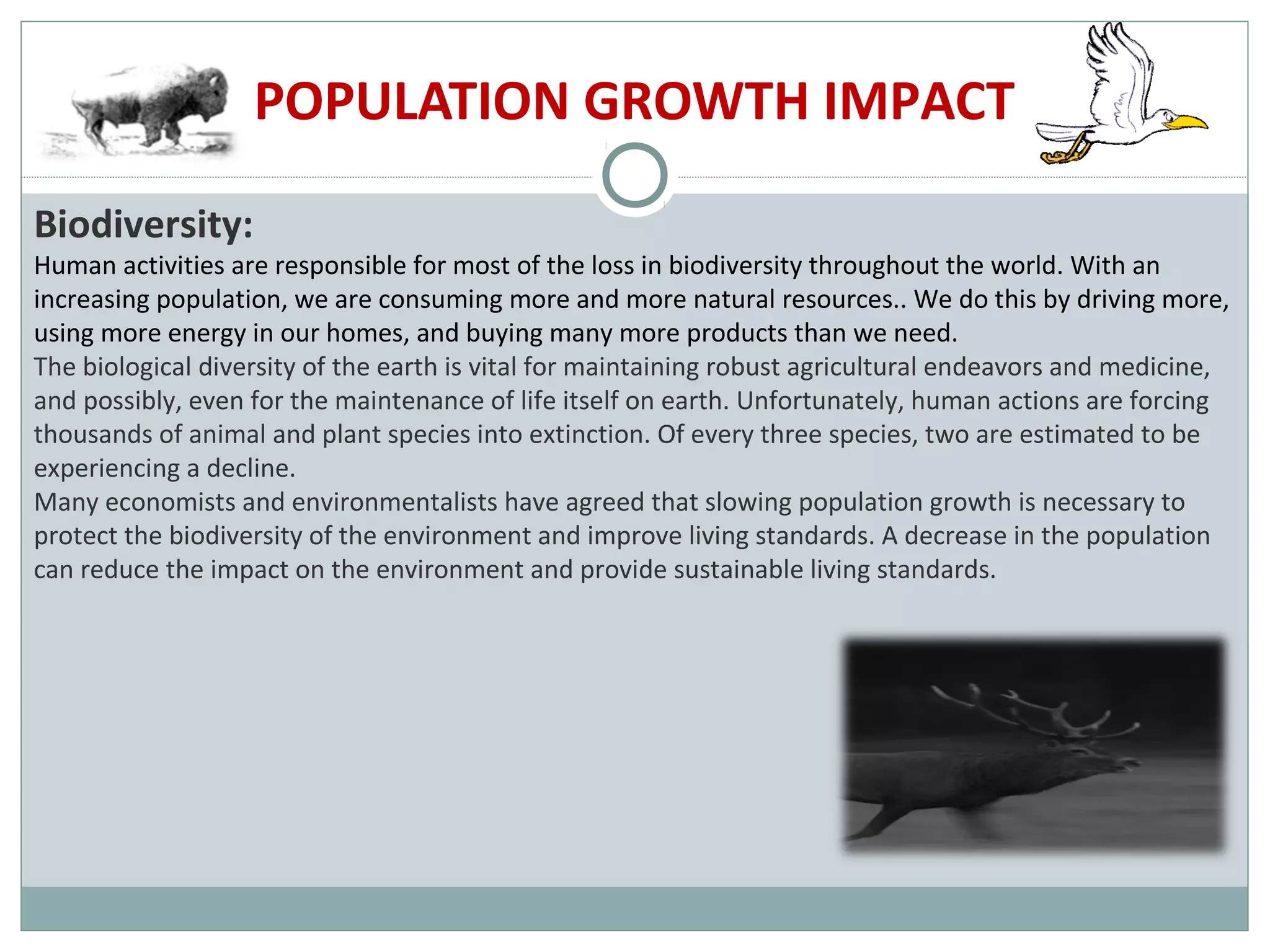 POPULATION GROWTH IMPACT

Biodiversity:

Human activities are responsible for most of the loss in biodiversity throughout the world. With an increasing population, we are consuming more and more natural resources.. We do this by driving more, using more energy in our homes, and buying many more products than we need.

The biological diversity of the earth is vital for maintaining robust agricultural endeavors and medicine, and possibly, even for the maintenance of life itself on earth. Unfortunately, human actions are forcing thousands of animal and plant species into extinction. Of every three species, two are estimated to be experiencing a decline.

Many economists and environmentalists have agreed that slowing population growth is necessary to protect the biodiversity of the environment and improve living standards. A decrease in the population can reduce the impact on the environment and provide sustainable living standards.